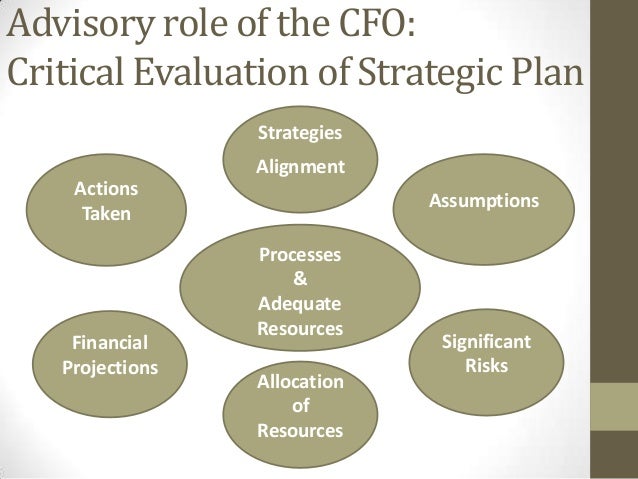 Advisory role of the CFO:
Critical Evaluation of Strategic Plan

Strategies
Alignment

Actions
Taken

Assumptions

Processes
&
Adequate
Resources

Financial
Projections

Significant
Risks

Allocation
of
Resources